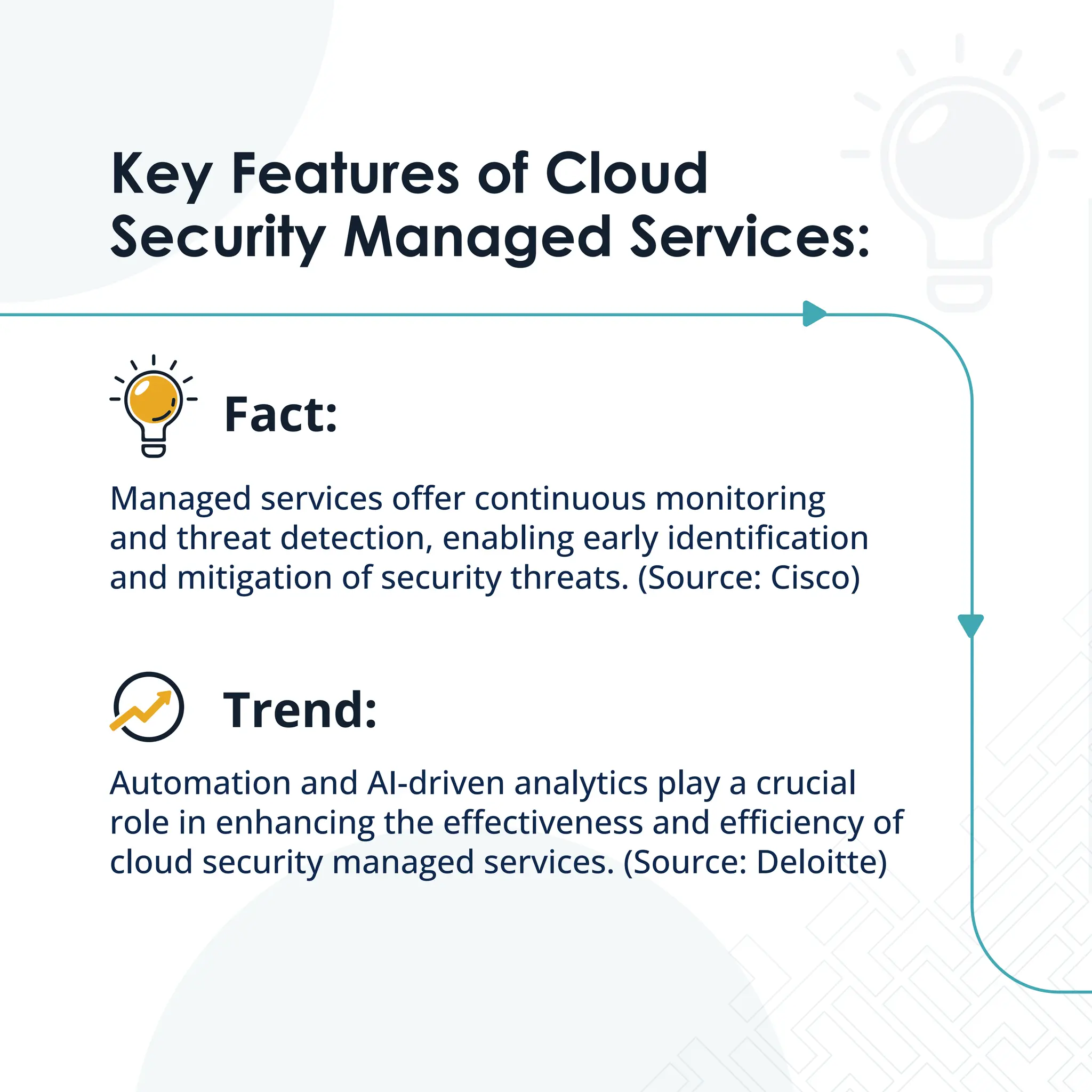 Key Features of Cloud Security Managed Services:

Fact:

Managed services offer continuous monitoring and threat detection, enabling early identification and mitigation of security threats. (Source: Cisco)

Trend:

Automation and AI-driven analytics play a crucial role in enhancing the effectiveness and efficiency of cloud security managed services. (Source: Deloitte)